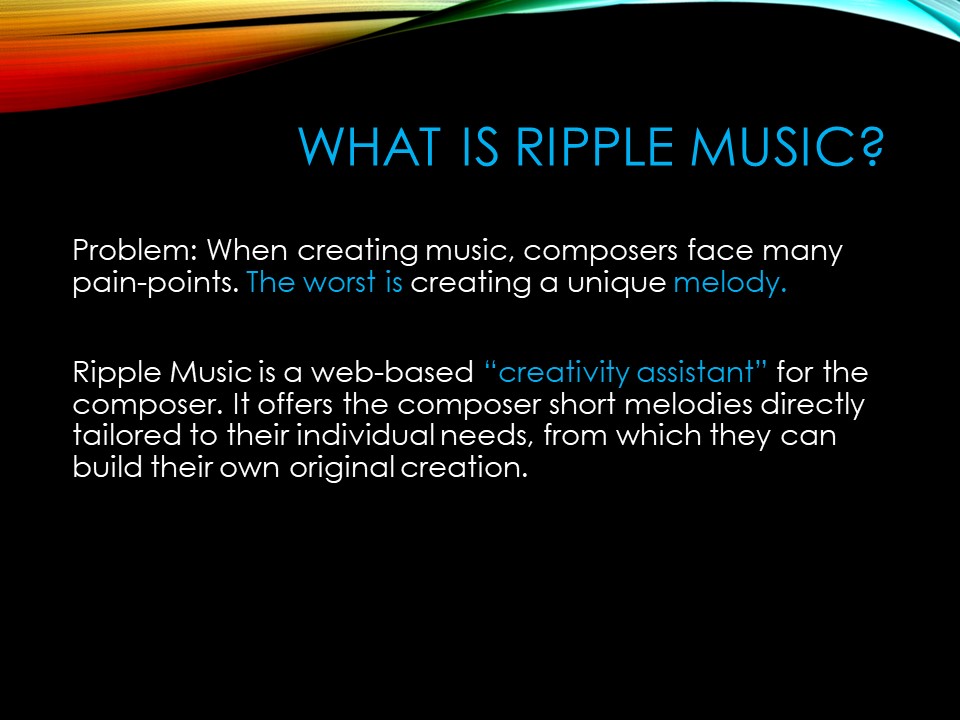 WHAT IS RIPPLE MUSIC?

Problem: When creating music, composers face many pain-points. The worst is creating a unique melody.

Ripple Music is a web-based “creativity assistant” for the composer. It offers the composer short melodies directly tailored to their individual needs, from which they can build their own original creation.